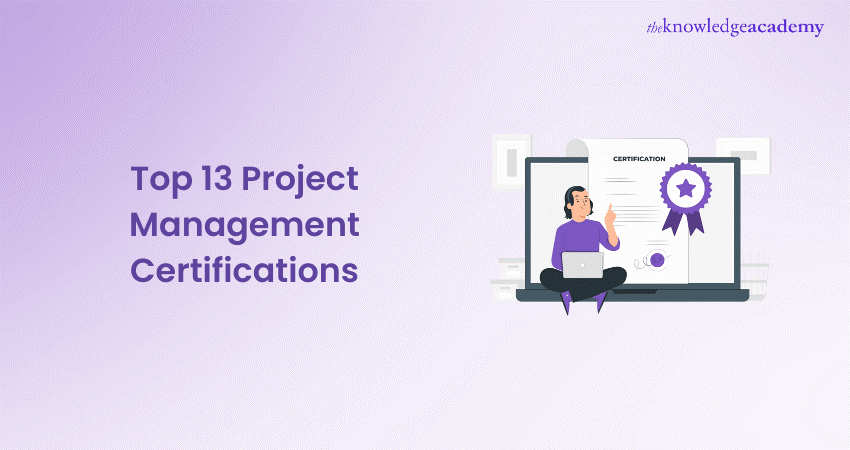 theknowledgeacademy

Top 13 Project Management Certifications

CERTIFICATION